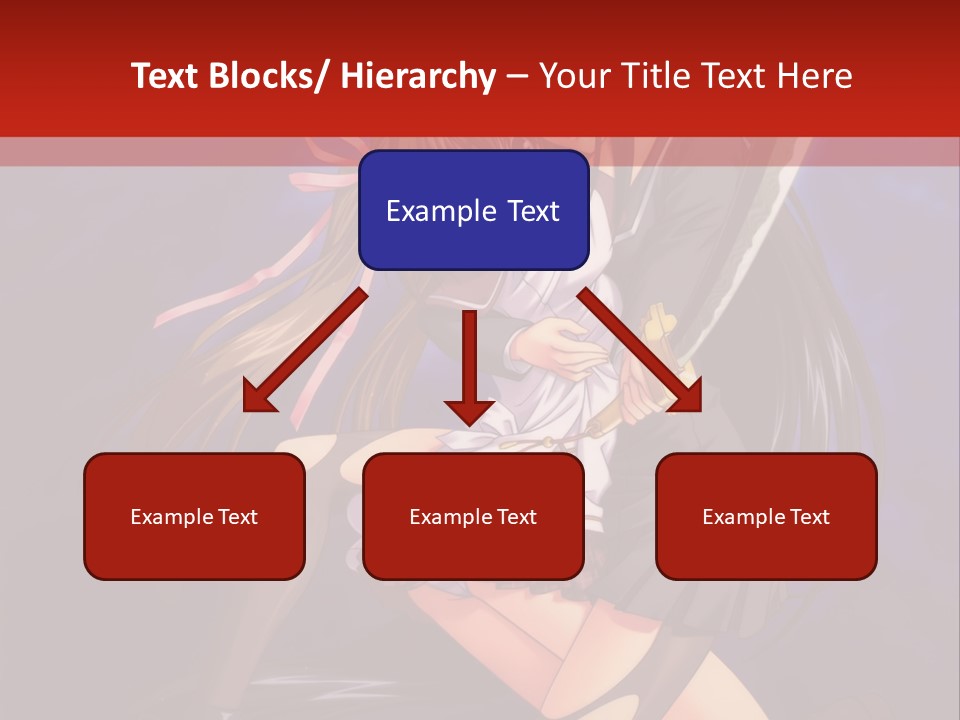 Text Blocks/ Hierarchy – Your Title Text Here

Example Text

Example Text

Example Text

Example Text